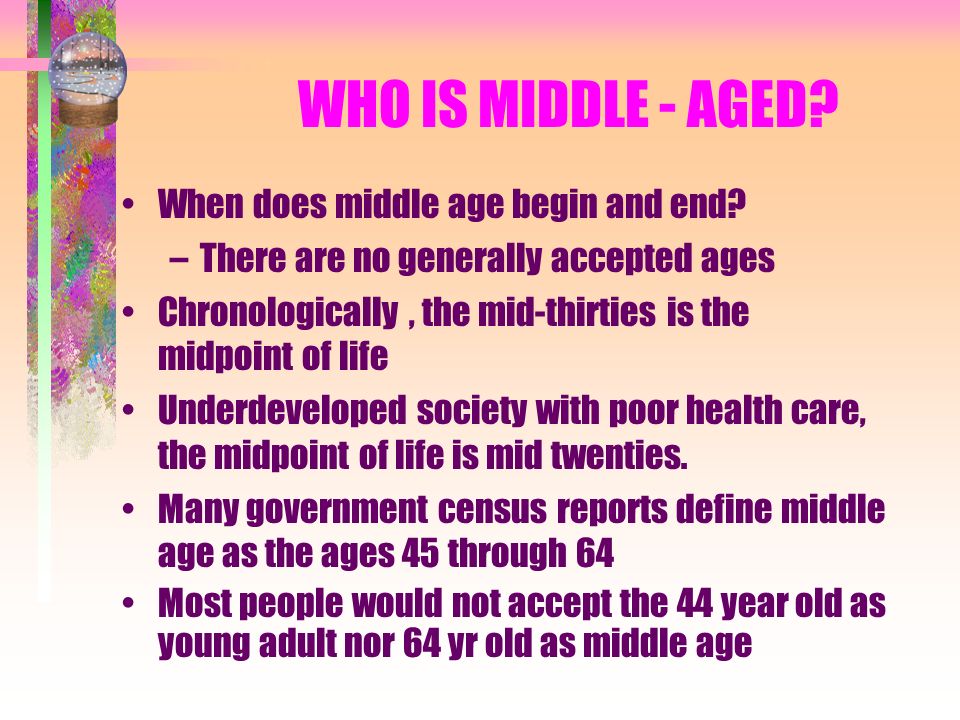 WHO IS MIDDLE - AGED?

• When does middle age begin and end?
– There are no generally accepted ages
• Chronologically , the mid-thirties is the midpoint of life
• Underdeveloped society with poor health care, the midpoint of life is mid twenties.
• Many government census reports define middle age as the ages 45 through 64
• Most people would not accept the 44 year old as young adult nor 64 yr old as middle age